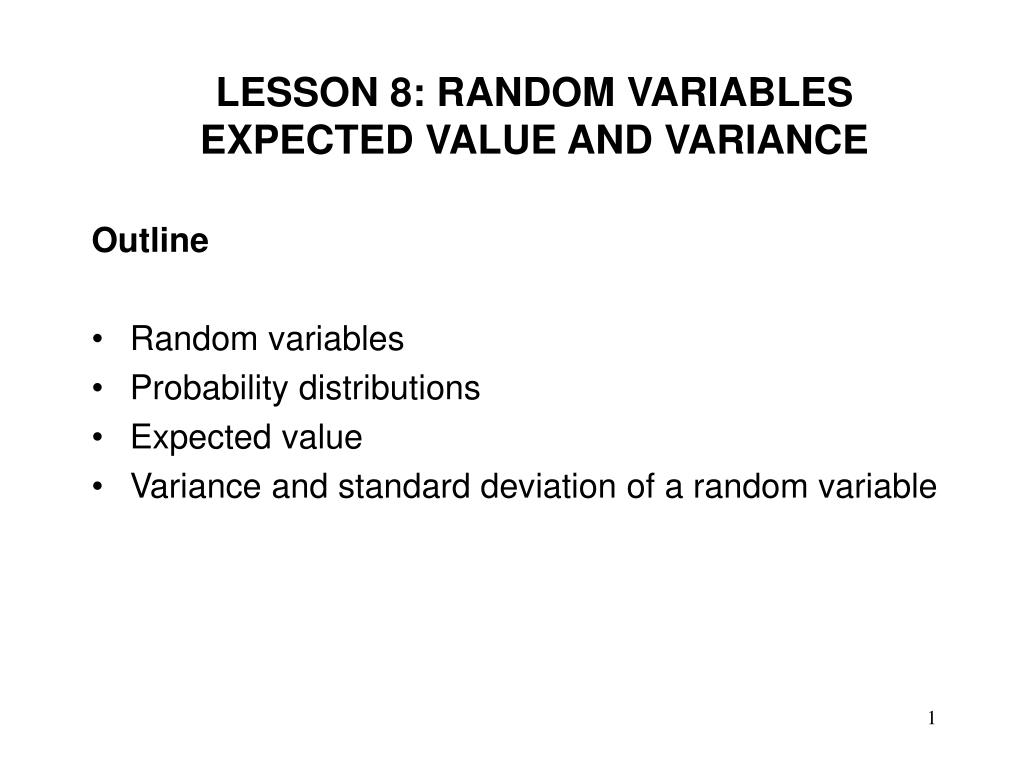 LESSON 8: RANDOM VARIABLES
EXPECTED VALUE AND VARIANCE

Outline

• Random variables
• Probability distributions
• Expected value
• Variance and standard deviation of a random variable

1